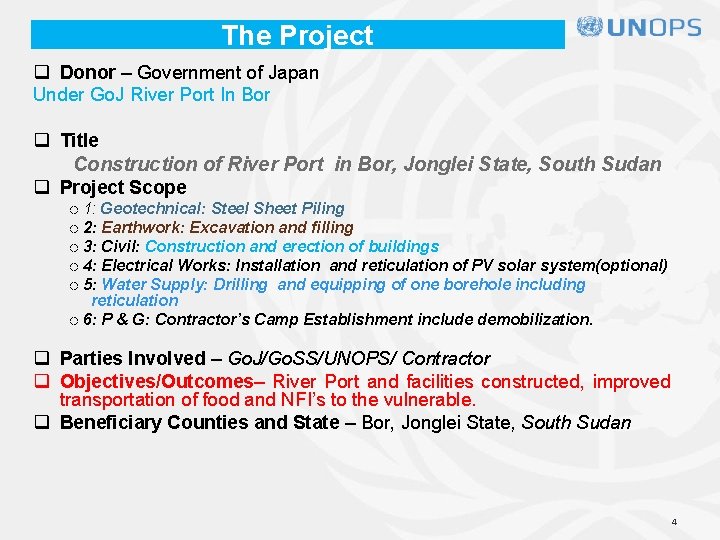 The Project

UNOPS

❑ Donor – Government of Japan
Under GoJ River Port In Bor

❑ Title
Construction of River Port in Bor, Jonglei State, South Sudan

❑ Project Scope
○ 1: Geotechnical: Steel Sheet Piling
○ 2: Earthwork: Excavation and filling
○ 3: Civil: Construction and erection of buildings
○ 4: Electrical Works: Installation and reticulation of PV solar system(optional)
○ 5: Water Supply: Drilling and equipping of one borehole including reticulation
○ 6: P & G: Contractor's Camp Establishment include demobilization.

❑ Parties Involved – GoJ/GoSS/UNOPS/ Contractor
❑ Objectives/Outcomes– River Port and facilities constructed, improved transportation of food and NFI's to the vulnerable.
❑ Beneficiary Counties and State – Bor, Jonglei State, South Sudan

4